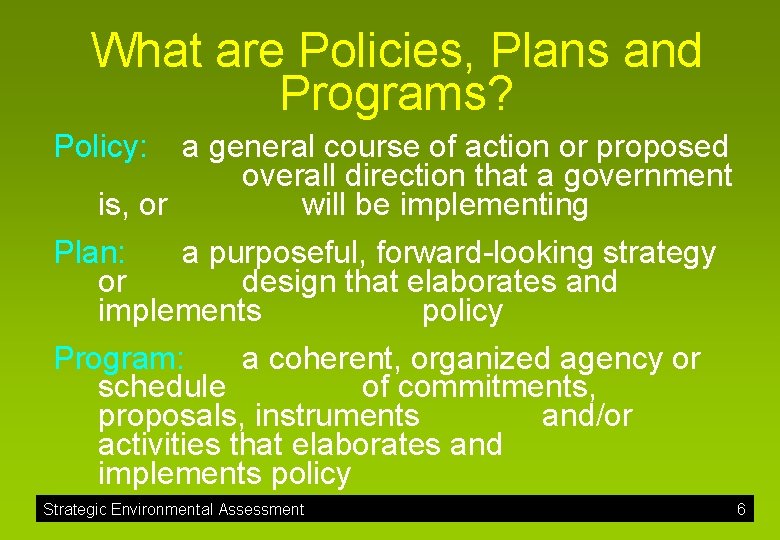 What are Policies, Plans and Programs?

Policy: a general course of action or proposed overall direction that a government is, or will be implementing

Plan: a purposeful, forward-looking strategy or design that elaborates and implements policy

Program: a coherent, organized agency or schedule of commitments, proposals, instruments and/or activities that elaborates and implements policy

Strategic Environmental Assessment 6